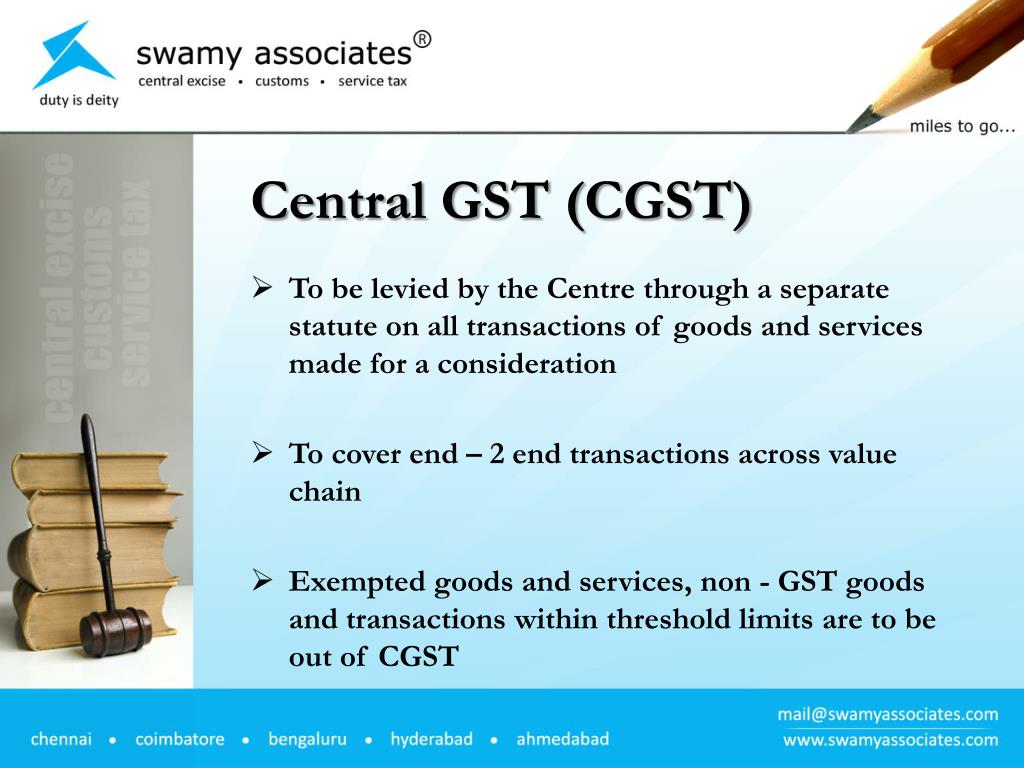 swamy associates®
central excise • customs • service tax
duty is deity

miles to go...

central excise
customs
service tax

Central GST (CGST)

➢ To be levied by the Centre through a separate statute on all transactions of goods and services made for a consideration

➢ To cover end – 2 end transactions across value chain

➢ Exempted goods and services, non - GST goods and transactions within threshold limits are to be out of CGST

chennai • coimbatore • bengaluru • hyderabad • ahmedabad

mail@swamyassociates.com
www.swamyassociates.com